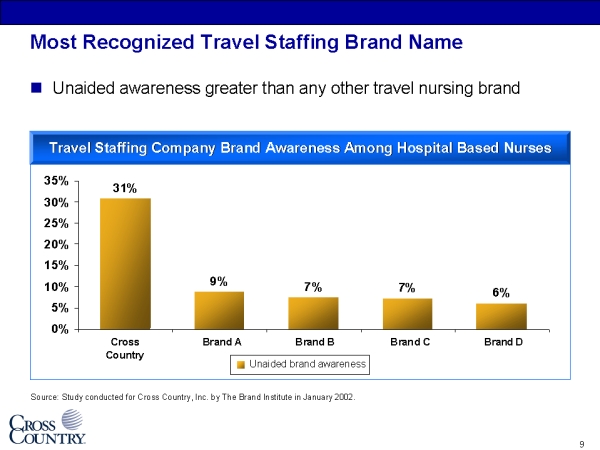 Most Recognized Travel Staffing Brand Name

Unaided awareness greater than any other travel nursing brand

Travel Staffing Company Brand Awareness Among Hospital Based Nurses

35%
30%
25%
20%
15%
10%
5%
0%

31%
9%
7%
7%
6%

Cross Country
Brand A
Brand B
Brand C
Brand D

Unaided brand awareness

Source: Study conducted for Cross Country, Inc. by The Brand Institute in January 2002.

CROSS COUNTRY

9